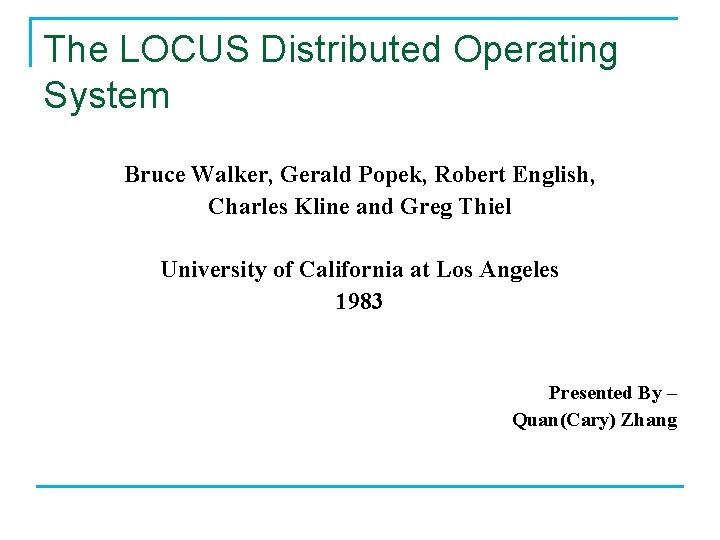 The LOCUS Distributed Operating System

Bruce Walker, Gerald Popek, Robert English, Charles Kline and Greg Thiel

University of California at Los Angeles
1983

Presented By –
Quan(Cary) Zhang